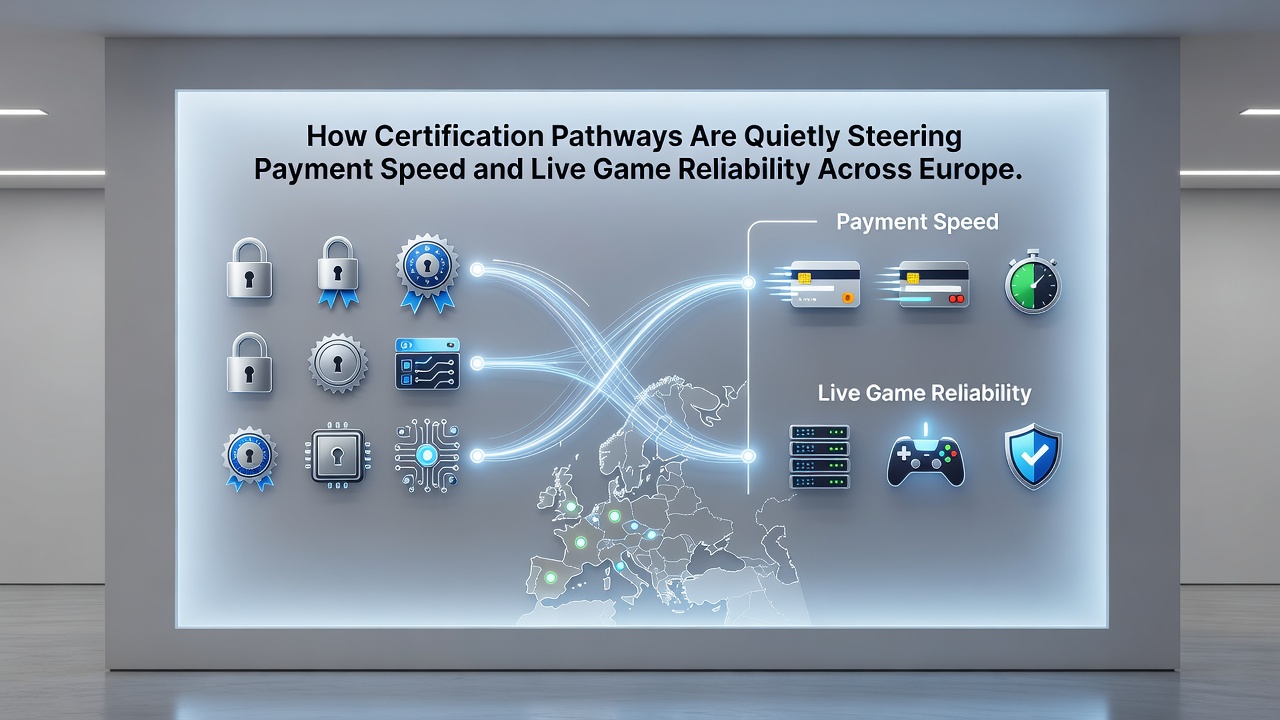 How Certification Pathways Are Quietly Steering Payment Speed and Live Game Reliability Across Europe.

Payment Speed

Live Game Reliability